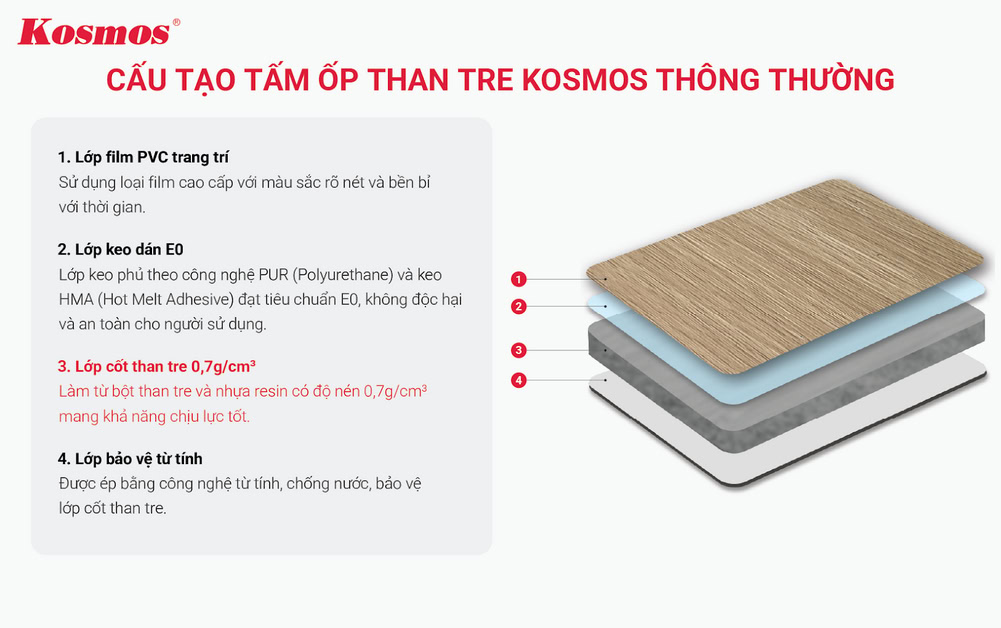 Kosmos®

CẤU TẠO TẤM ỐP THAN TRE KOSMOS THÔNG THƯỜNG

1. Lớp film PVC trang trí
Sử dụng loại film cao cấp với màu sắc rõ nét và bền bỉ với thời gian.

2. Lớp keo dán E0
Lớp keo phủ theo công nghệ PUR (Polyurethane) và keo HMA (Hot Melt Adhesive) đạt tiêu chuẩn E0, không độc hại và an toàn cho người sử dụng.

3. Lớp cốt than tre 0,7g/cm³
Làm từ bột than tre và nhựa resin có độ nén 0,7g/cm³ mang khả năng chịu lực tốt.

4. Lớp bảo vệ từ tính
Được ép bằng công nghệ từ tính, chống nước, bảo vệ lớp cốt than tre.

1
2
3
4